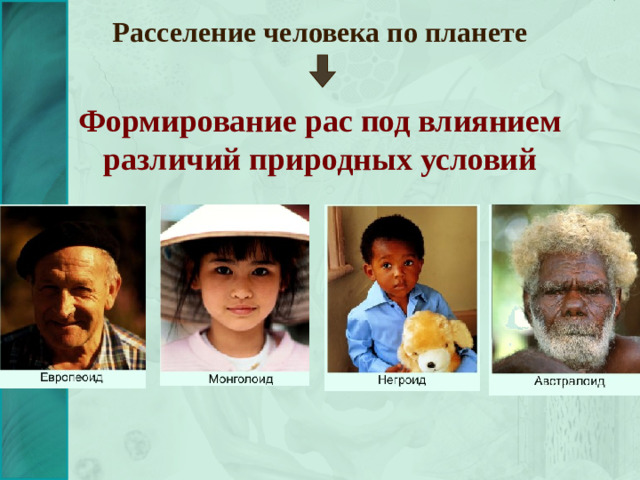 Расселение человека по планете

Формирование рас под влиянием различий природных условий

Европеоид

Монголоид

Негроид

Австралоид